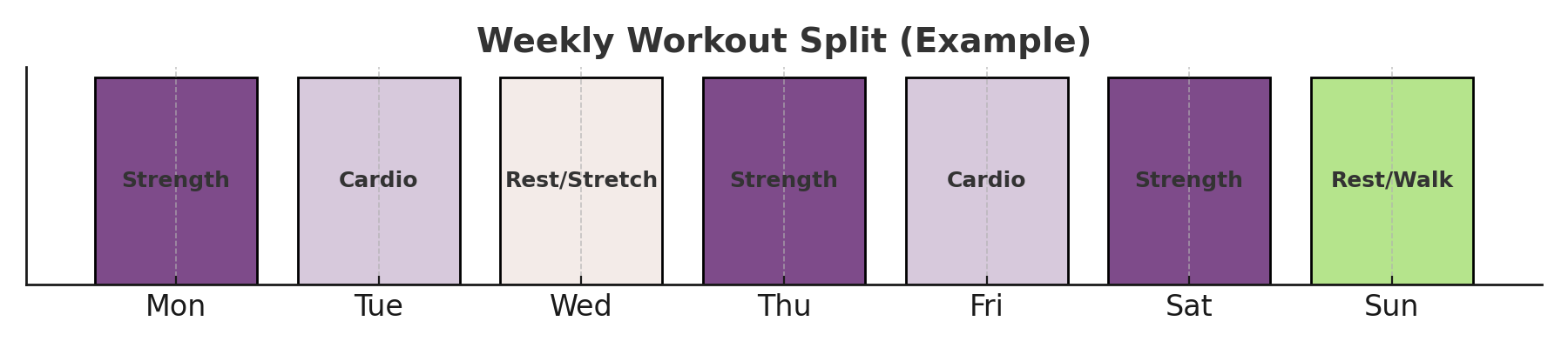 Weekly Workout Split (Example)

Strength
Cardio
Rest/Stretch
Strength
Cardio
Strength
Rest/Walk

Mon
Tue
Wed
Thu
Fri
Sat
Sun